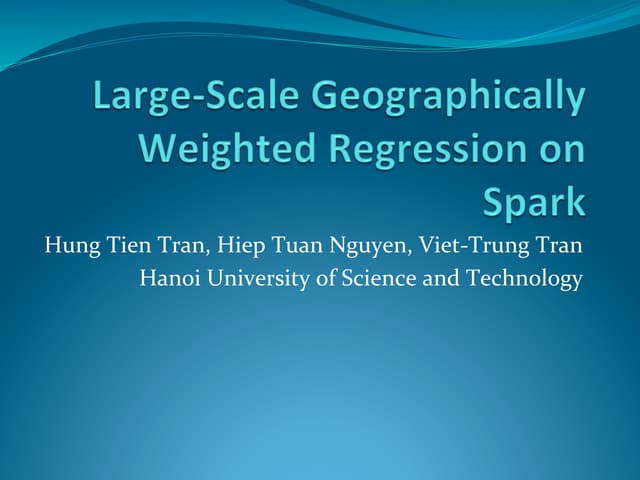 Large-Scale Geographically Weighted Regression on Spark

Hung Tien Tran, Hiep Tuan Nguyen, Viet-Trung Tran
Hanoi University of Science and Technology